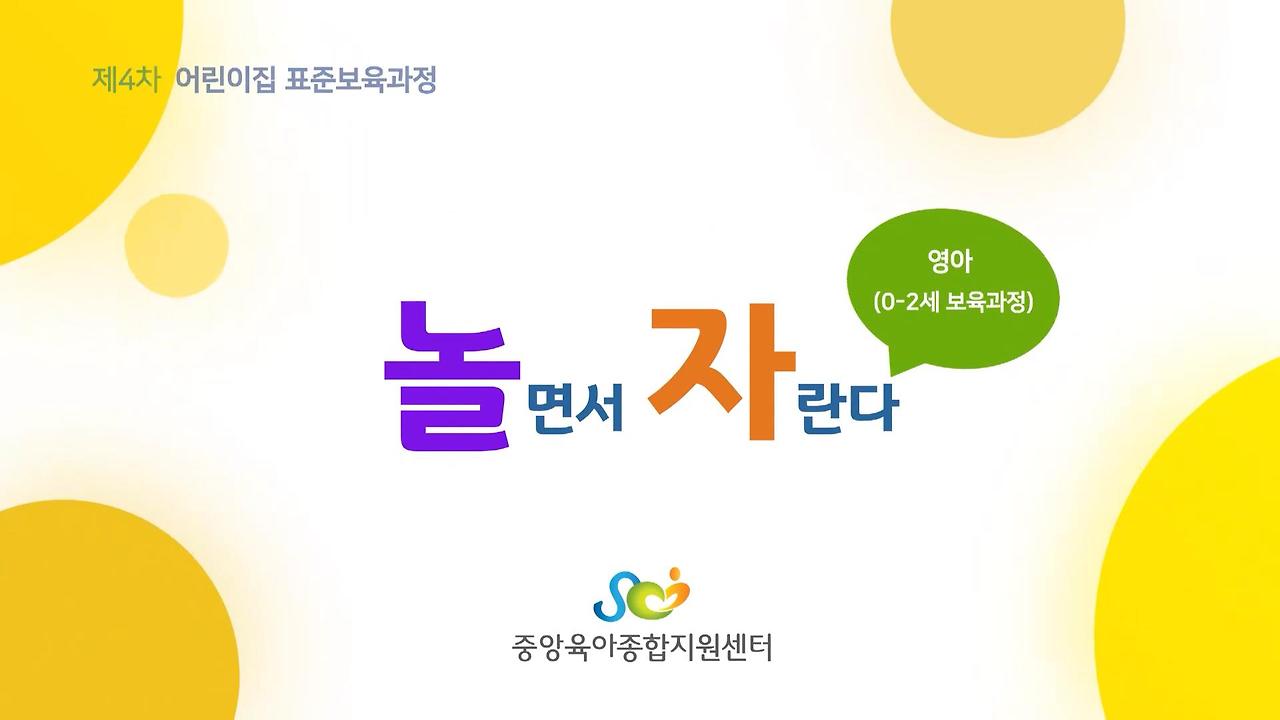 제4차 어린이집 표준보육과정

영아
(0-2세 보육과정)

놀면서 자란다

중앙육아종합지원센터